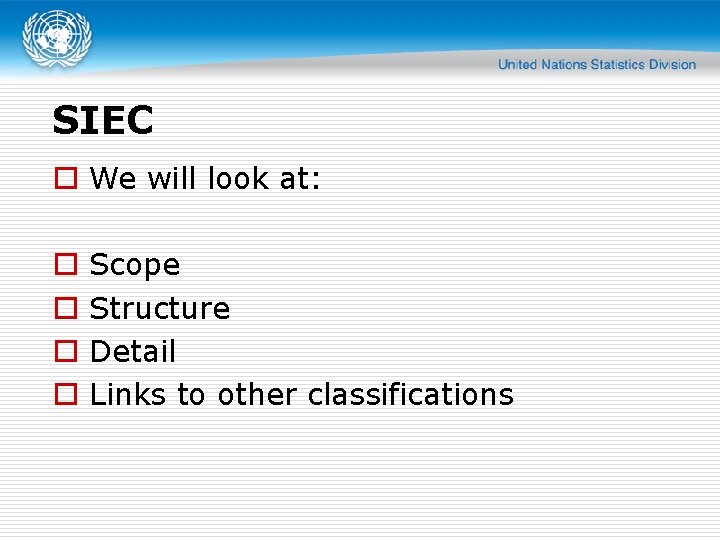 United Nations Statistics Division

SIEC

We will look at:

Scope
Structure
Detail
Links to other classifications